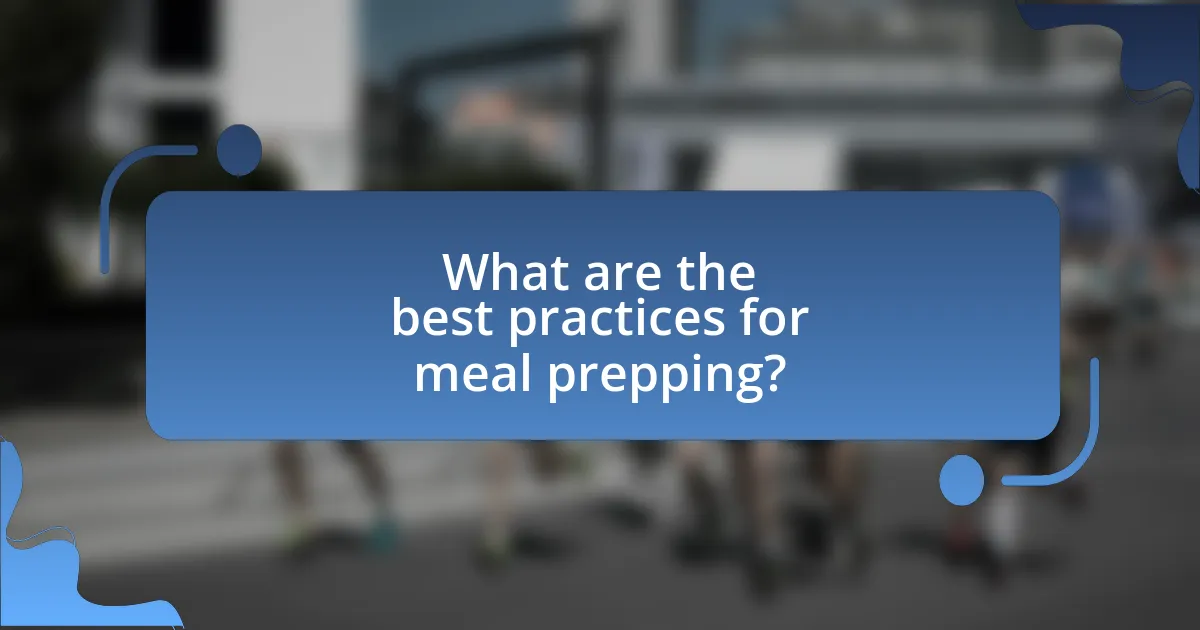 What are the best practices for meal prepping?